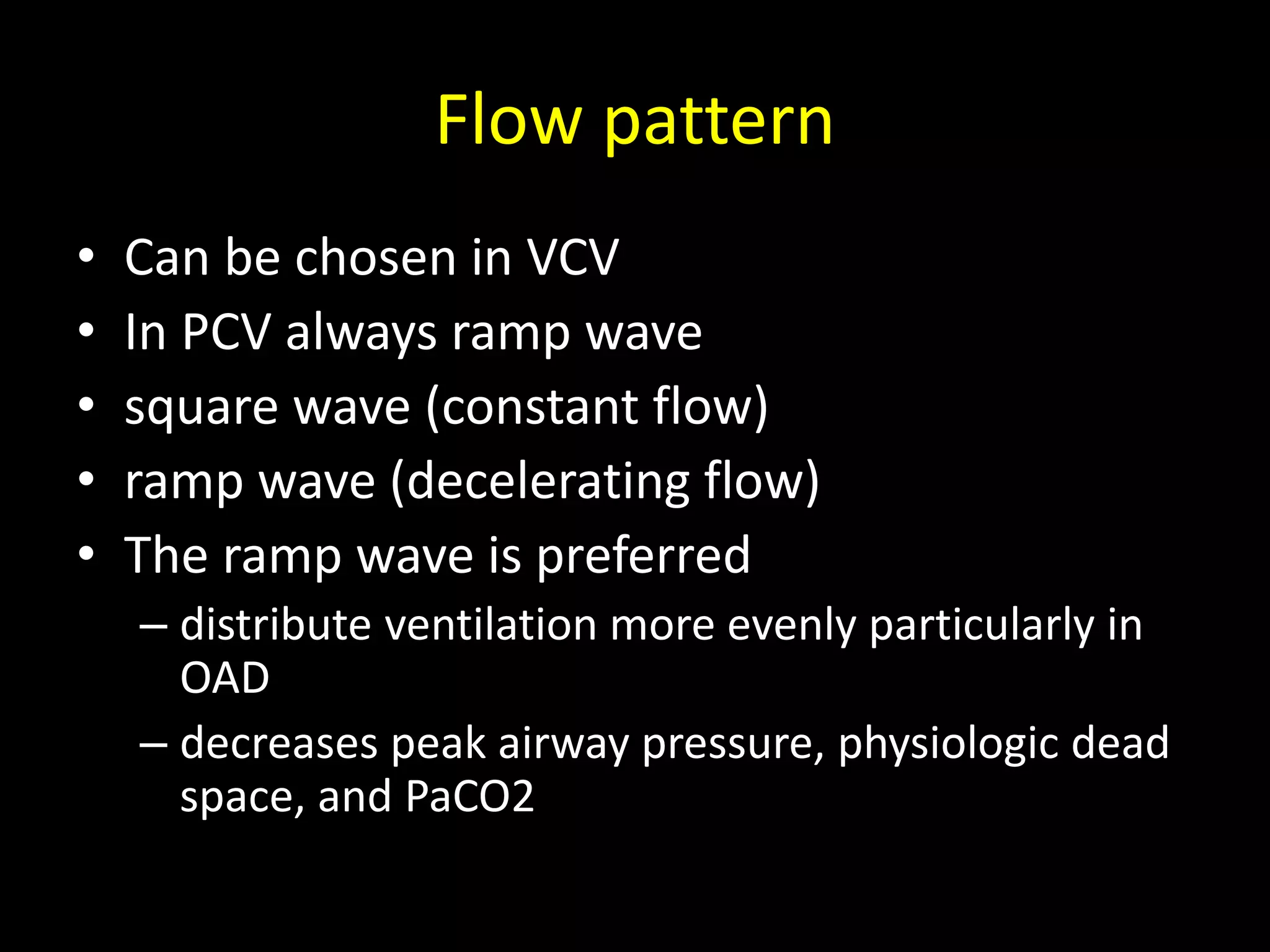 Flow pattern

• Can be chosen in VCV
• In PCV always ramp wave
• square wave (constant flow)
• ramp wave (decelerating flow)
• The ramp wave is preferred
 – distribute ventilation more evenly particularly in OAD
 – decreases peak airway pressure, physiologic dead space, and PaCO2